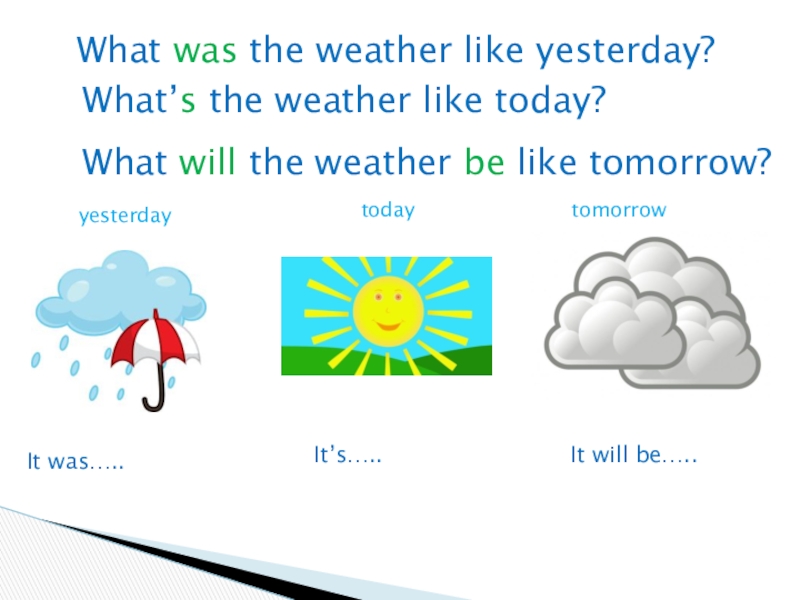 What was the weather like yesterday?
What's the weather like today?

What will the weather be like tomorrow?

yesterday

today

tomorrow

It was…..

It's…..

It will be…..